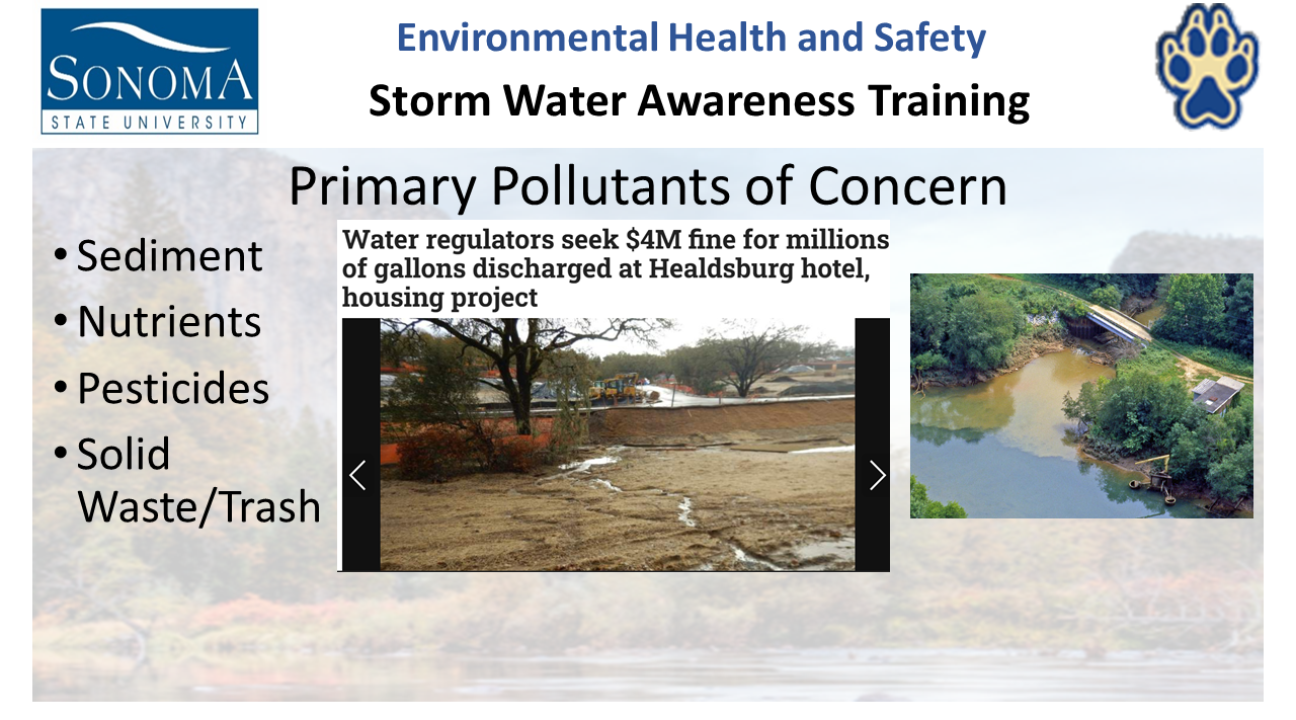 SONOMA
STATE UNIVERSITY

Environmental Health and Safety

Storm Water Awareness Training

Primary Pollutants of Concern

• Sediment
• Nutrients
• Pesticides
• Solid Waste/Trash

Water regulators seek \$4M fine for millions of gallons discharged at Healdsburg hotel, housing project